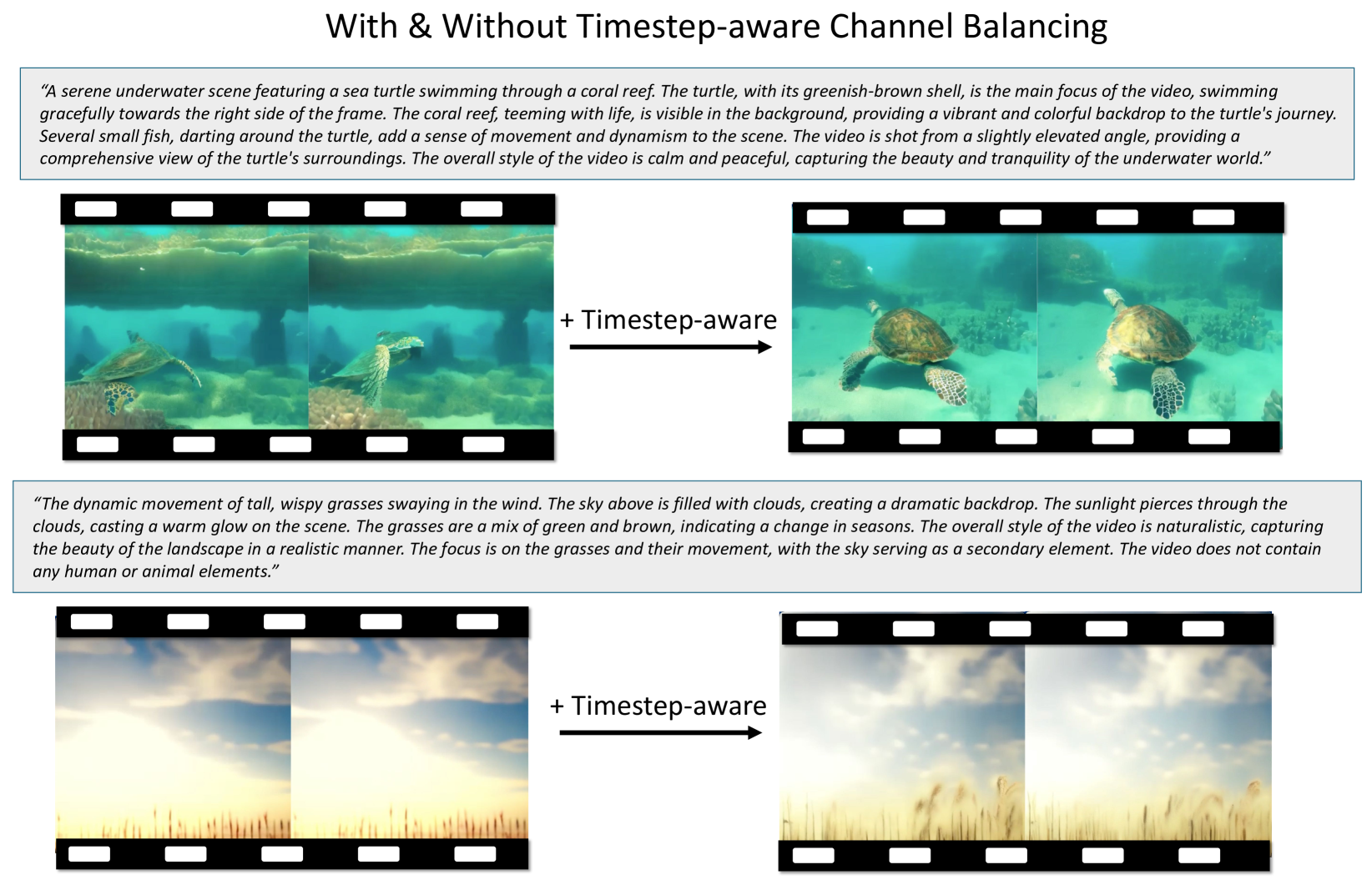 With & Without Timestep-aware Channel Balancing

“A serene underwater scene featuring a sea turtle swimming through a coral reef. The turtle, with its greenish-brown shell, is the main focus of the video, swimming gracefully towards the right side of the frame. The coral reef, teeming with life, is visible in the background, providing a vibrant and colorful backdrop to the turtle's journey. Several small fish, darting around the turtle, add a sense of movement and dynamism to the scene. The video is shot from a slightly elevated angle, providing a comprehensive view of the turtle's surroundings. The overall style of the video is calm and peaceful, capturing the beauty and tranquility of the underwater world.”

+ Timestep-aware

“The dynamic movement of tall, wispy grasses swaying in the wind. The sky above is filled with clouds, creating a dramatic backdrop. The sunlight pierces through the clouds, casting a warm glow on the scene. The grasses are a mix of green and brown, indicating a change in seasons. The overall style of the video is naturalistic, capturing the beauty of the landscape in a realistic manner. The focus is on the grasses and their movement, with the sky serving as a secondary element. The video does not contain any human or animal elements.”

+ Timestep-aware